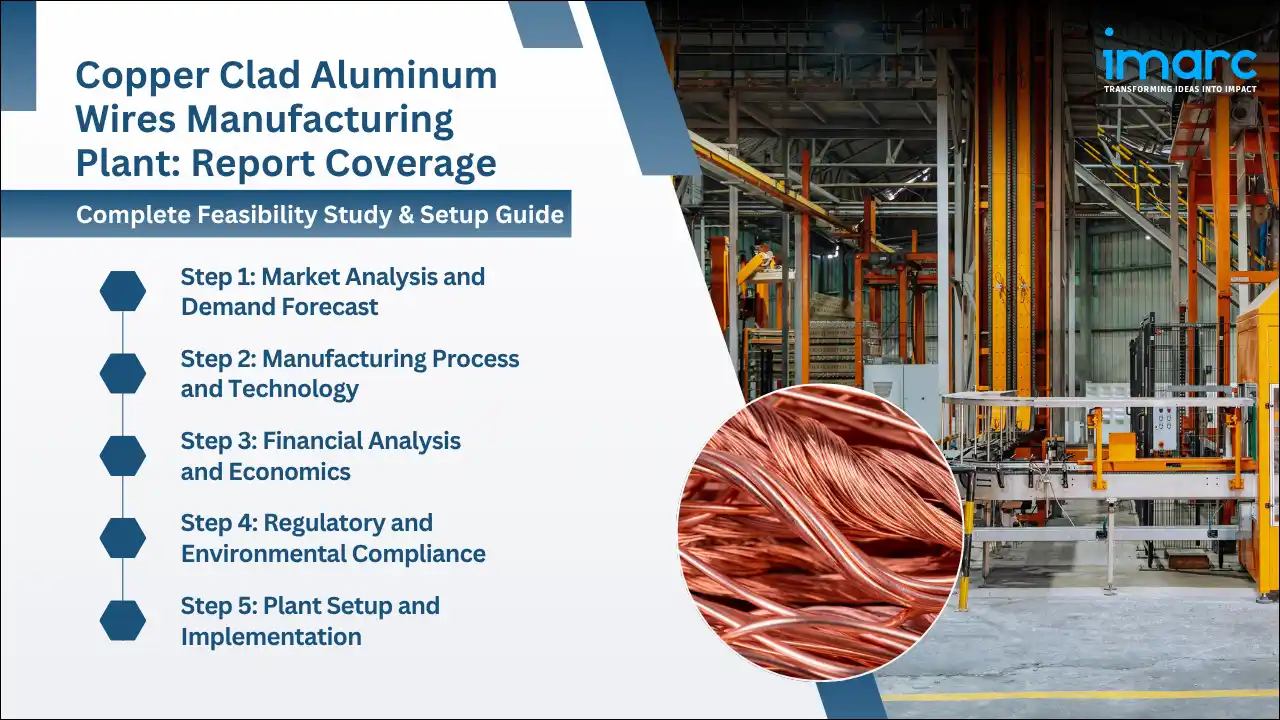 Copper Clad Aluminum Wires Manufacturing Plant: Report Coverage

Complete Feasibility Study & Setup Guide

Step 1: Market Analysis and Demand Forecast

Step 2: Manufacturing Process and Technology

Step 3: Financial Analysis and Economics

Step 4: Regulatory and Environmental Compliance

Step 5: Plant Setup and Implementation

imarc
TRANSFORMING IDEAS INTO IMPACT